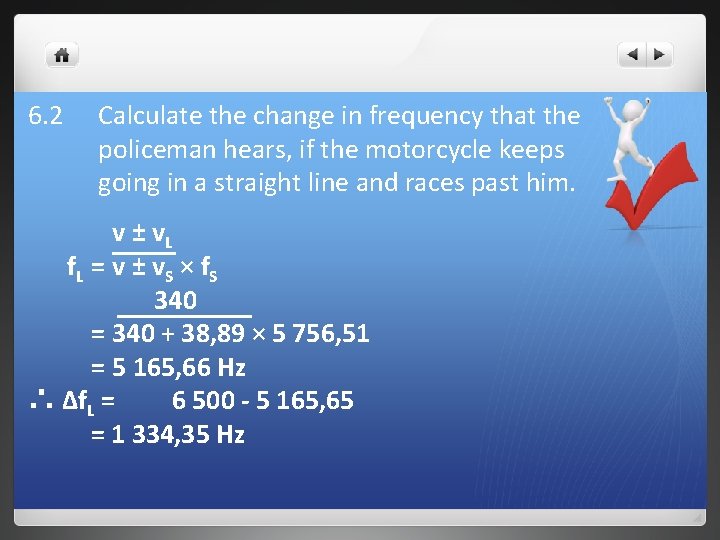 6.2 Calculate the change in frequency that the policeman hears, if the motorcycle keeps going in a straight line and races past him.

$f_L = \frac{v \pm v_L}{v \pm v_S} \times f_S$

$= \frac{340}{340 + 38,89} \times 5\ 756,51$

$= 5\ 165,66$ Hz

$\therefore \Delta f_L = 6\ 500 - 5\ 165,65$

$= 1\ 334,35$ Hz